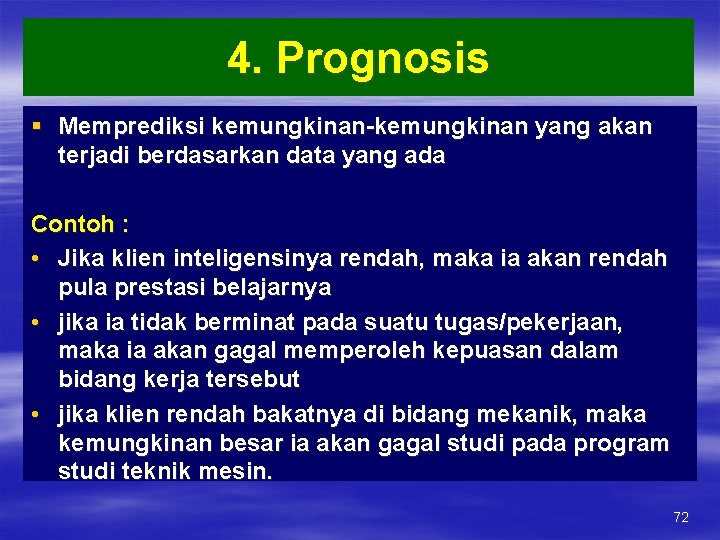 4. Prognosis

▪ Memprediksi kemungkinan-kemungkinan yang akan terjadi berdasarkan data yang ada

Contoh :

• Jika klien inteligensinya rendah, maka ia akan rendah pula prestasi belajarnya

• jika ia tidak berminat pada suatu tugas/pekerjaan, maka ia akan gagal memperoleh kepuasan dalam bidang kerja tersebut

• jika klien rendah bakatnya di bidang mekanik, maka kemungkinan besar ia akan gagal studi pada program studi teknik mesin.

72